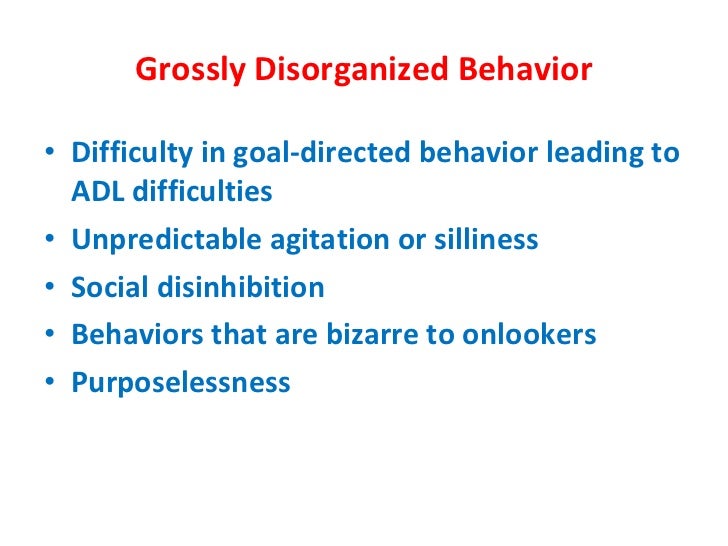 Grossly Disorganized Behavior

• Difficulty in goal-directed behavior leading to ADL difficulties
• Unpredictable agitation or silliness
• Social disinhibition
• Behaviors that are bizarre to onlookers
• Purposelessness